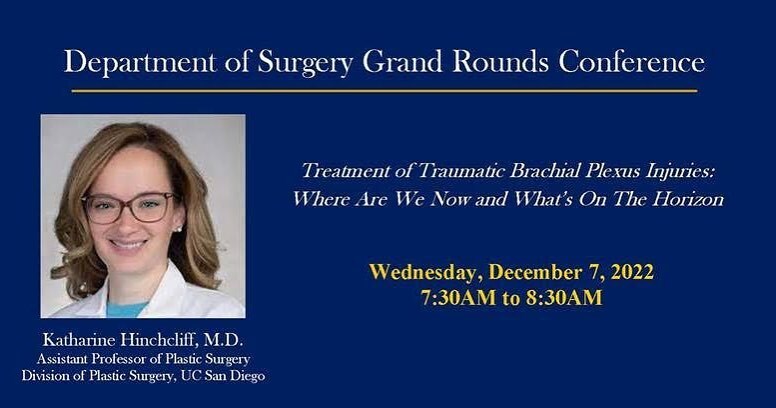 Department of Surgery Grand Rounds Conference

Treatment of Traumatic Brachial Plexus Injuries: Where Are We Now and What's On The Horizon

Wednesday, December 7, 2022
7:30AM to 8:30AM

Katharine Hinchcliff, M.D.
Assistant Professor of Plastic Surgery
Division of Plastic Surgery, UC San Diego